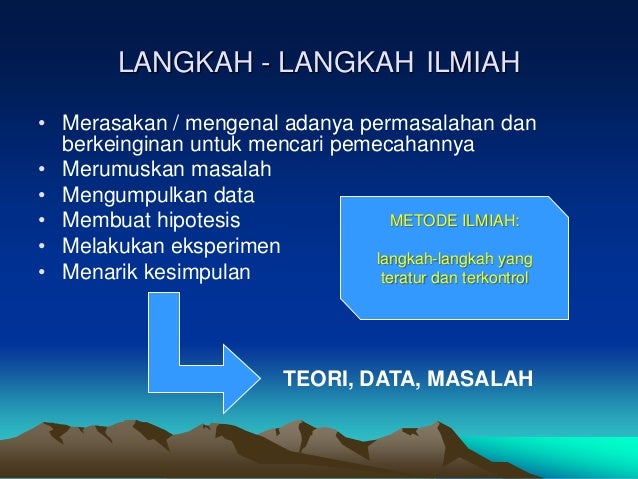 LANGKAH - LANGKAH ILMIAH

• Merasakan / mengenal adanya permasalahan dan berkeinginan untuk mencari pemecahannya
• Merumuskan masalah
• Mengumpulkan data
• Membuat hipotesis
• Melakukan eksperimen
• Menarik kesimpulan

METODE ILMIAH:

langkah-langkah yang teratur dan terkontrol

TEORI, DATA, MASALAH